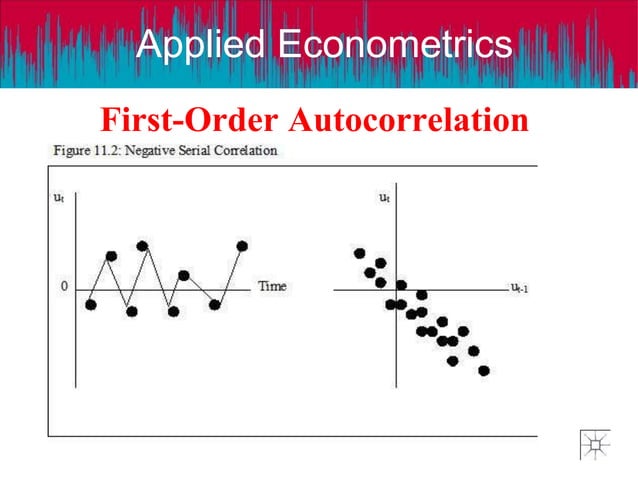 Applied Econometrics

First-Order Autocorrelation

Figure 11.2: Negative Serial Correlation

$u_t$

0

Time

$u_t$

$u_{t-1}$